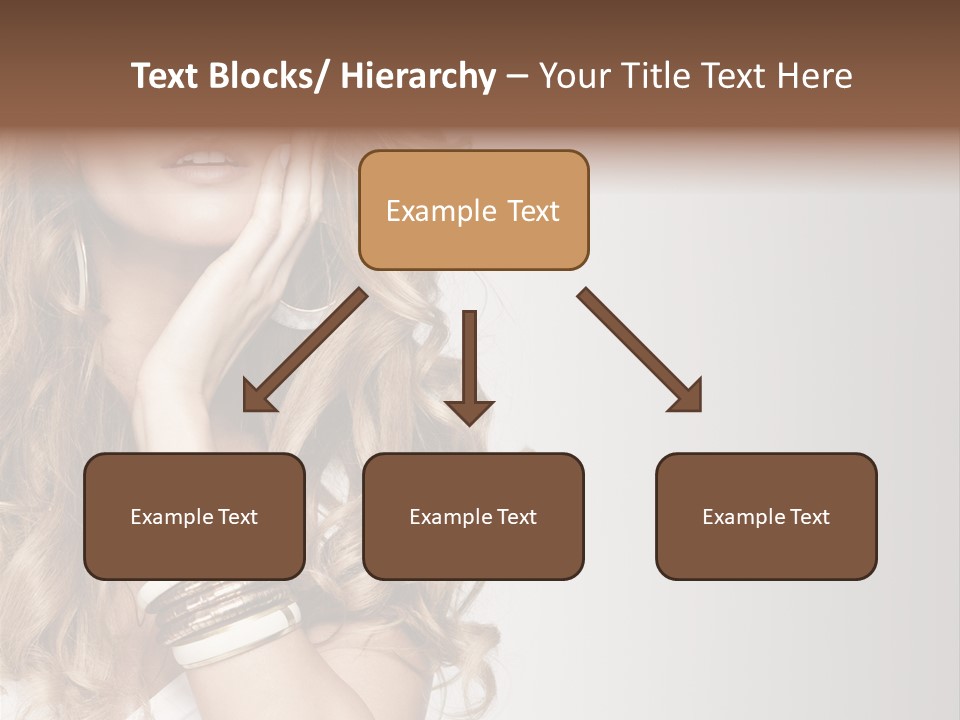 Text Blocks/ Hierarchy – Your Title Text Here

Example Text

Example Text

Example Text

Example Text